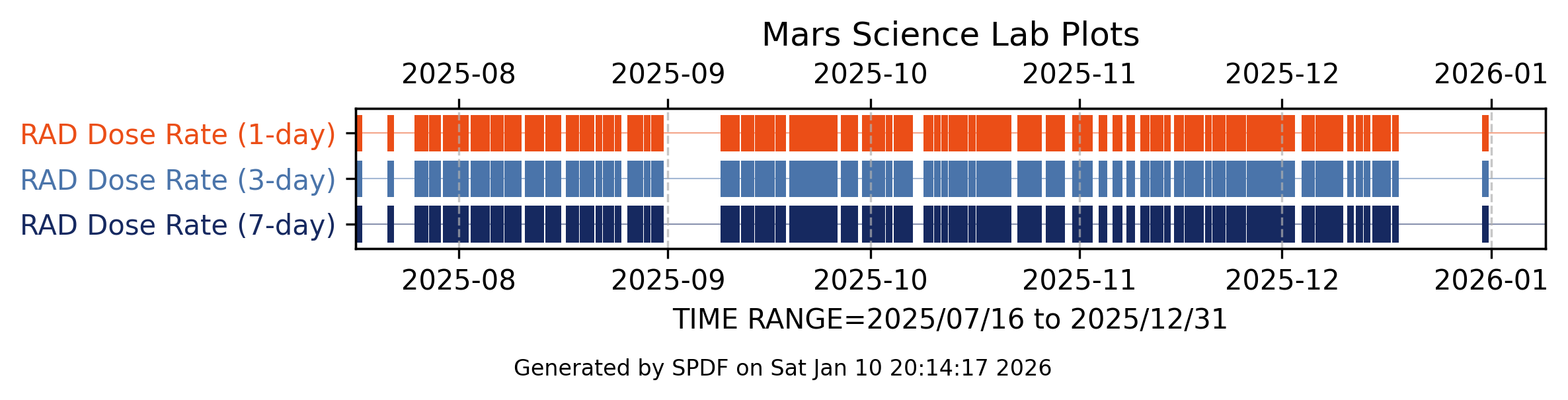 Mars Science Lab Plots

2025-08 2025-09 2025-10 2025-11 2025-12 2026-01

RAD Dose Rate (1-day)
RAD Dose Rate (3-day)
RAD Dose Rate (7-day)

2025-08 2025-09 2025-10 2025-11 2025-12 2026-01

TIME RANGE=2025/07/16 to 2025/12/31

Generated by SPDF on Sat Jan 10 20:14:17 2026